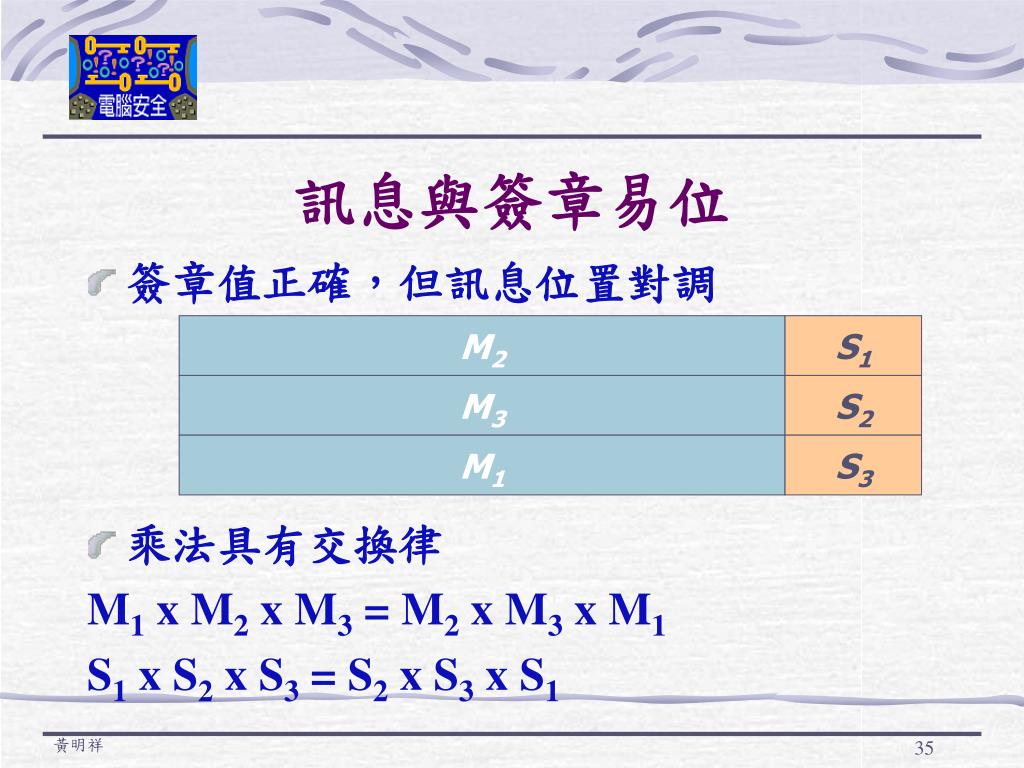 電腦安全

訊息與簽章易位

簽章值正確，但訊息位置對調

| $M_2$ | $S_1$ |
|---|---|
| $M_3$ | $S_2$ |
| $M_1$ | $S_3$ |

乘法具有交換律

$M_1$ x $M_2$ x $M_3$ = $M_2$ x $M_3$ x $M_1$

$S_1$ x $S_2$ x $S_3$ = $S_2$ x $S_3$ x $S_1$

黃明祥

35